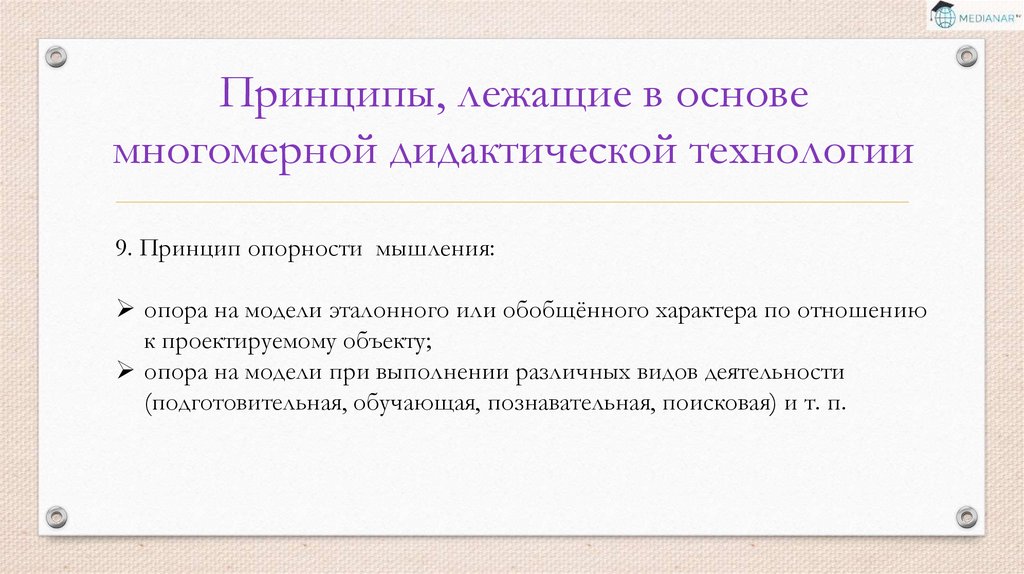 MEDIANAR

Принципы, лежащие в основе многомерной дидактической технологии

9. Принцип опорности мышления:

➢ опора на модели эталонного или обобщённого характера по отношению к проектируемому объекту;
➢ опора на модели при выполнении различных видов деятельности (подготовительная, обучающая, познавательная, поисковая) и т. п.